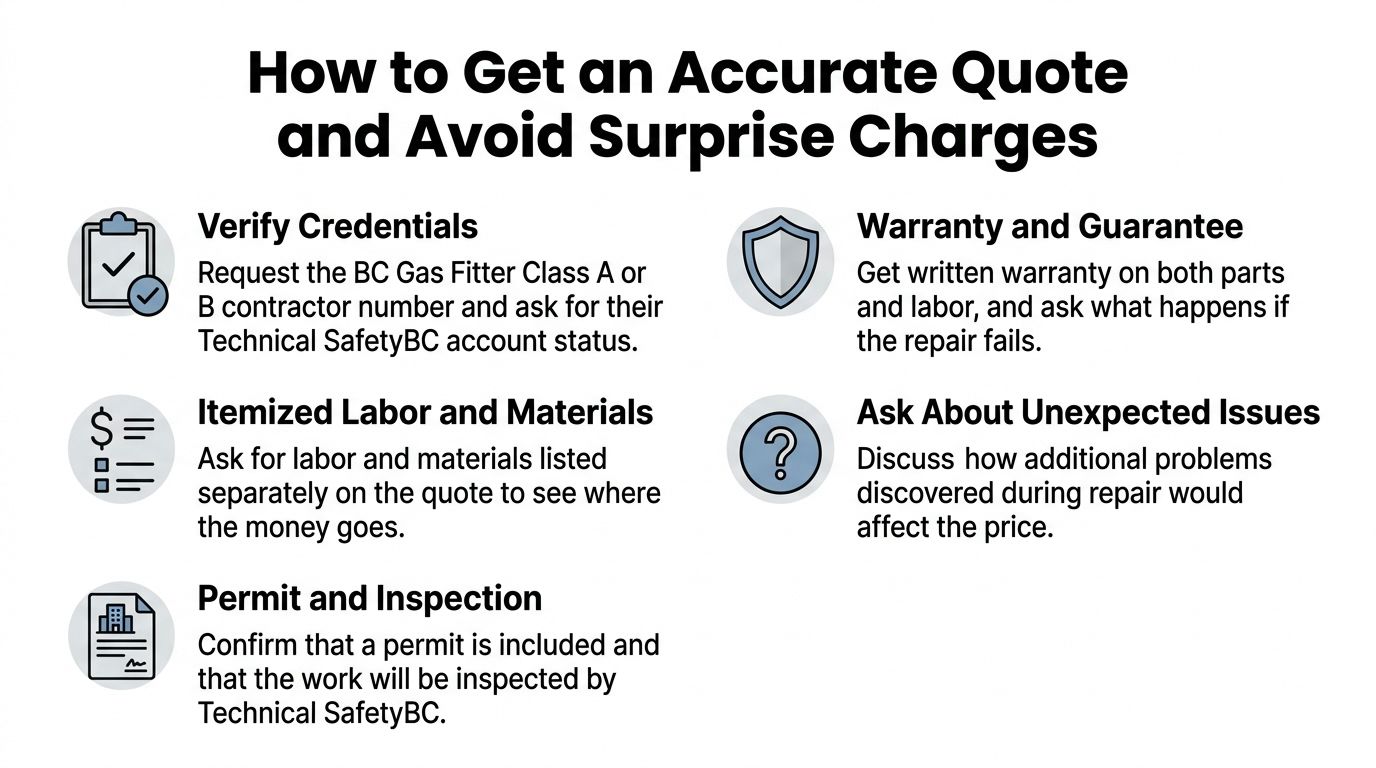 How to Get an Accurate Quote and Avoid Surprise Charges

Verify Credentials
Request the BC Gas Fitter Class A or B contractor number and ask for their Technical SafetyBC account status.

Itemized Labor and Materials
Ask for labor and materials listed separately on the quote to see where the money goes.

Permit and Inspection
Confirm that a permit is included and that the work will be inspected by Technical SafetyBC.

Warranty and Guarantee
Get written warranty on both parts and labor, and ask what happens if the repair fails.

Ask About Unexpected Issues
Discuss how additional problems discovered during repair would affect the price.